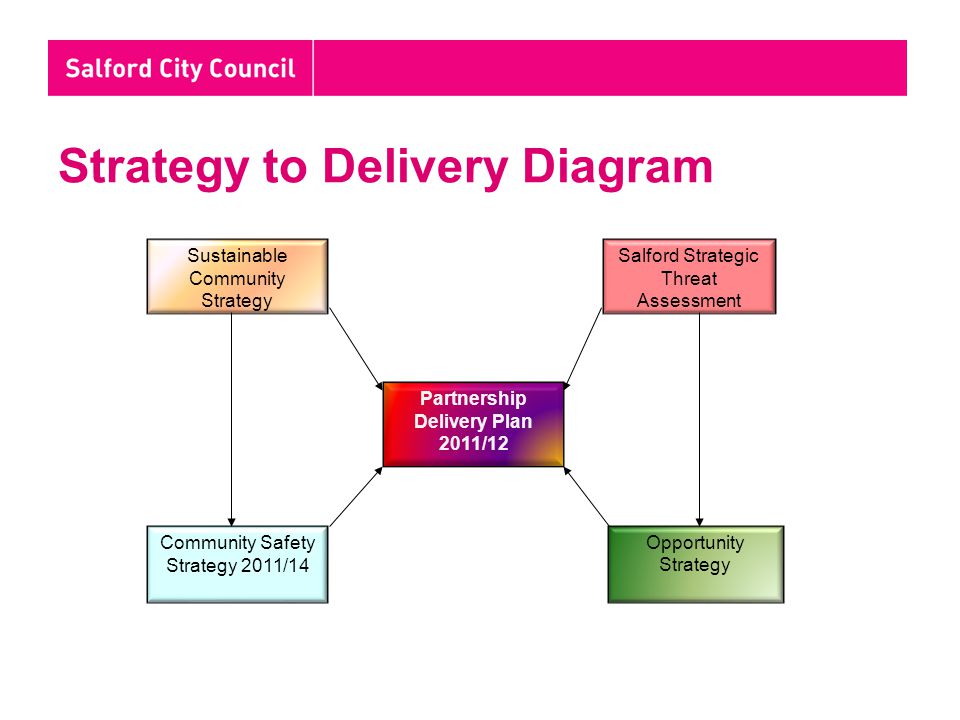 Salford City Council

Strategy to Delivery Diagram

Sustainable Community Strategy

Salford Strategic Threat Assessment

Partnership Delivery Plan 2011/12

Community Safety Strategy 2011/14

Opportunity Strategy